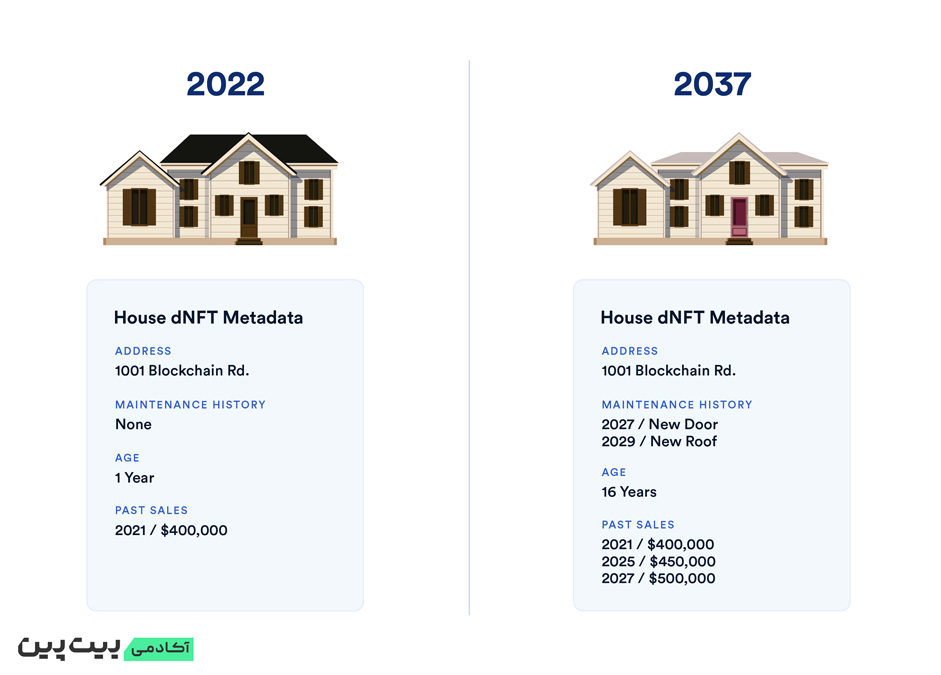 2022

House dNFT Metadata

ADDRESS
1001 Blockchain Rd.

MAINTENANCE HISTORY
None

AGE
1 Year

PAST SALES
2021 / $400,000

2037

House dNFT Metadata

ADDRESS
1001 Blockchain Rd.

MAINTENANCE HISTORY
2027 / New Door
2029 / New Roof

AGE
16 Years

PAST SALES
2021 / $400,000
2025 / $450,000
2027 / $500,000

آکادمی بیت پین